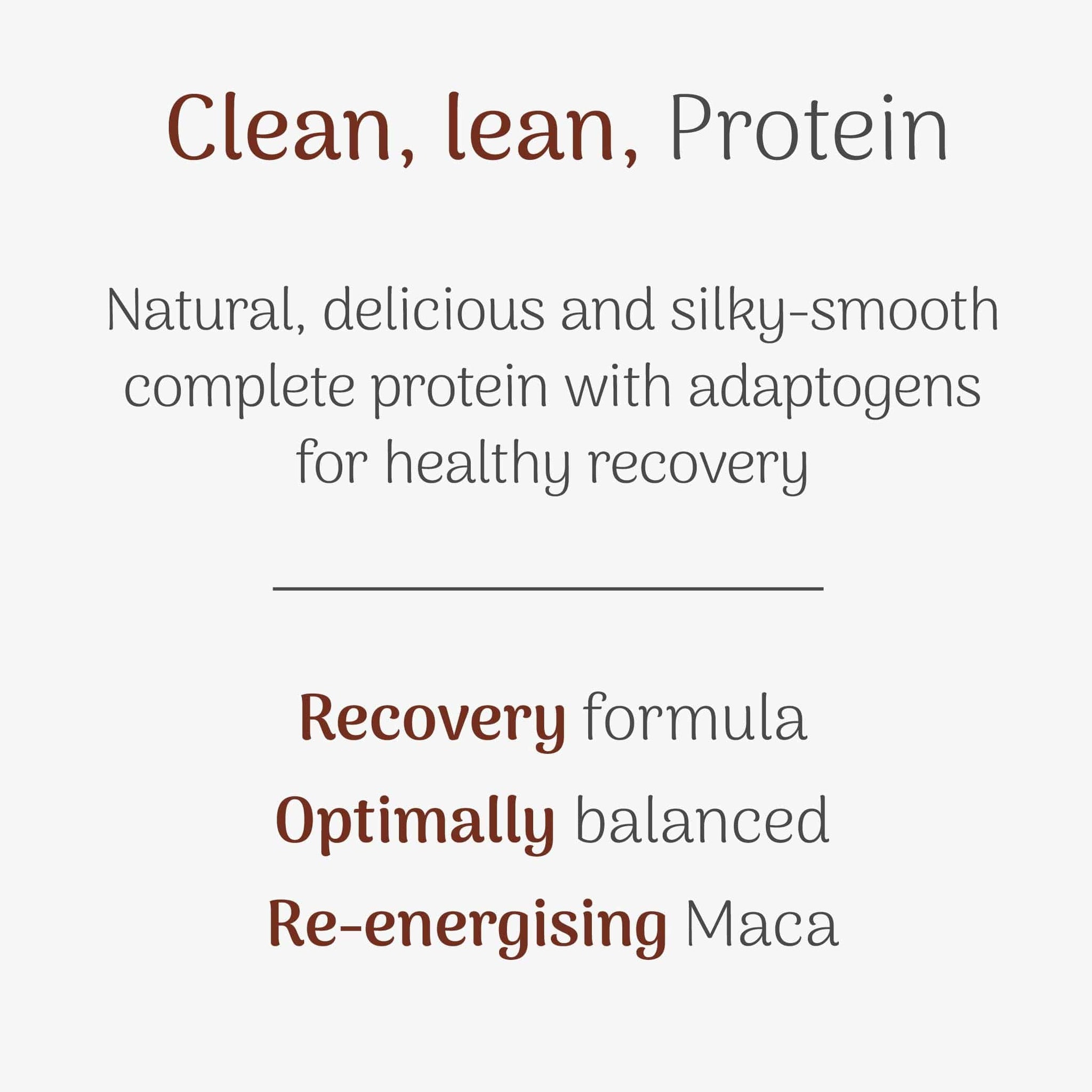 Clean, lean, Protein

Natural, delicious and silky-smooth complete protein with adaptogens for healthy recovery

Recovery formula
Optimally balanced
Re-energising Maca